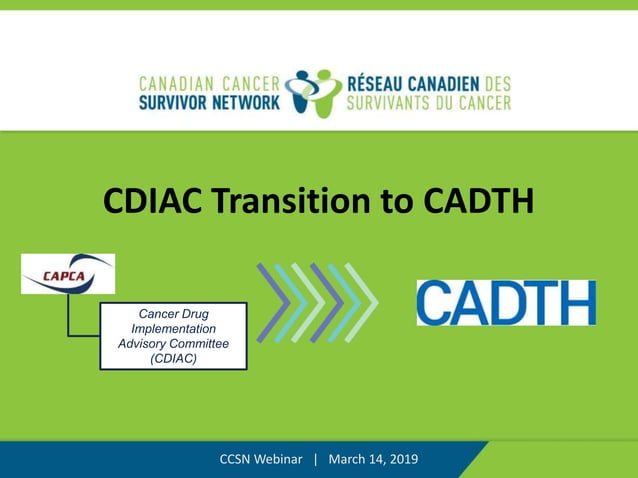 CANADIAN CANCER SURVIVOR NETWORK

RÉSEAU CANADIEN DES SURVIVANTS DU CANCER

CDIAC Transition to CADTH

CAPCA

Cancer Drug Implementation Advisory Committee (CDIAC)

CADTH

CCSN Webinar | March 14, 2019